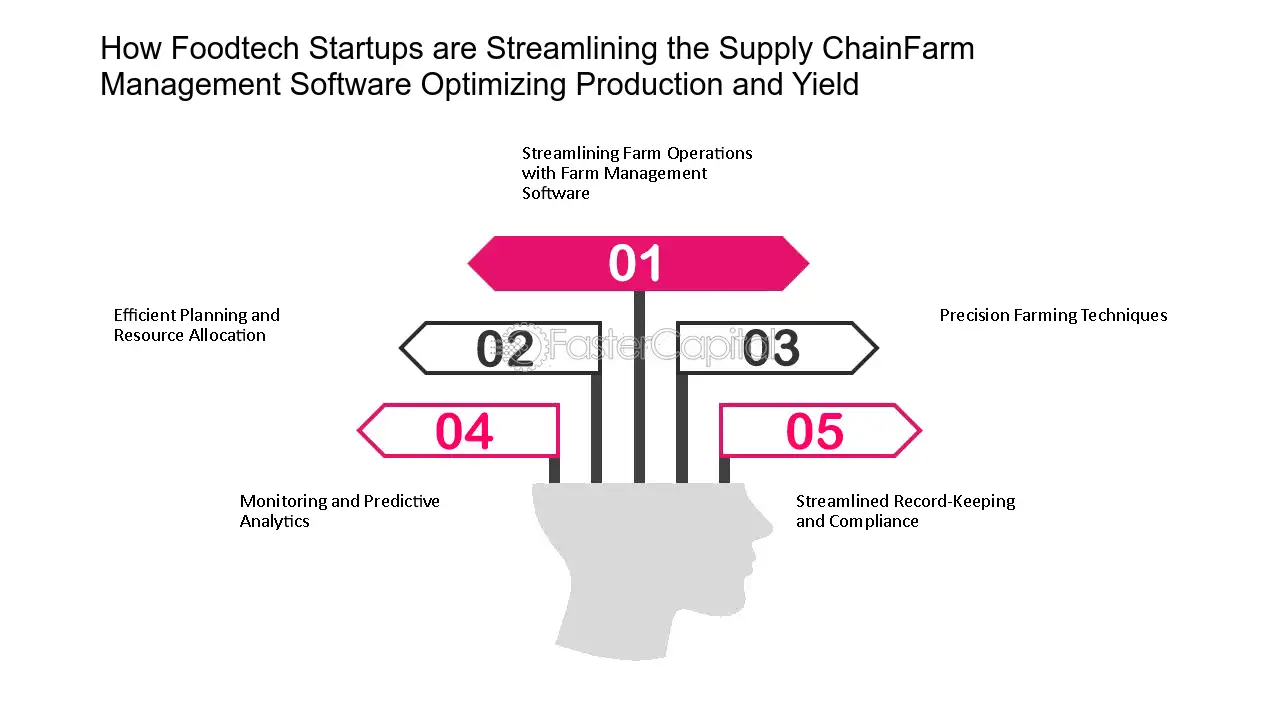 How Foodtech Startups are Streamlining the Supply ChainFarm Management Software Optimizing Production and Yield

Streamlining Farm Operations with Farm Management Software

01

Efficient Planning and Resource Allocation

02

03

Precision Farming Techniques

04

05

Monitoring and Predictive Analytics

Streamlined Record-Keeping and Compliance

FasterCapital